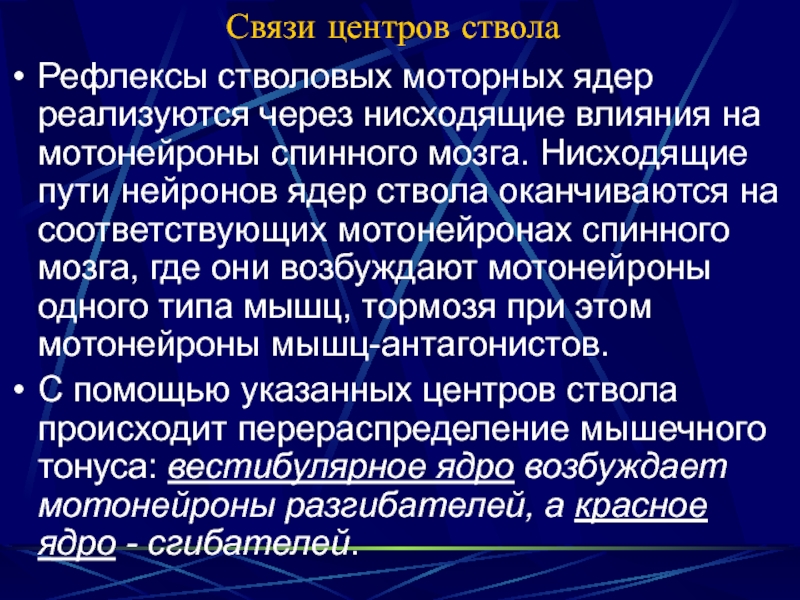 Связи центров ствола

• Рефлексы стволовых моторных ядер реализуются через нисходящие влияния на мотонейроны спинного мозга. Нисходящие пути нейронов ядер ствола оканчиваются на соответствующих мотонейронах спинного мозга, где они возбуждают мотонейроны одного типа мышц, тормозя при этом мотонейроны мышц-антагонистов.

• С помощью указанных центров ствола происходит перераспределение мышечного тонуса: вестибулярное ядро возбуждает мотонейроны разгибателей, а красное ядро - сгибателей.